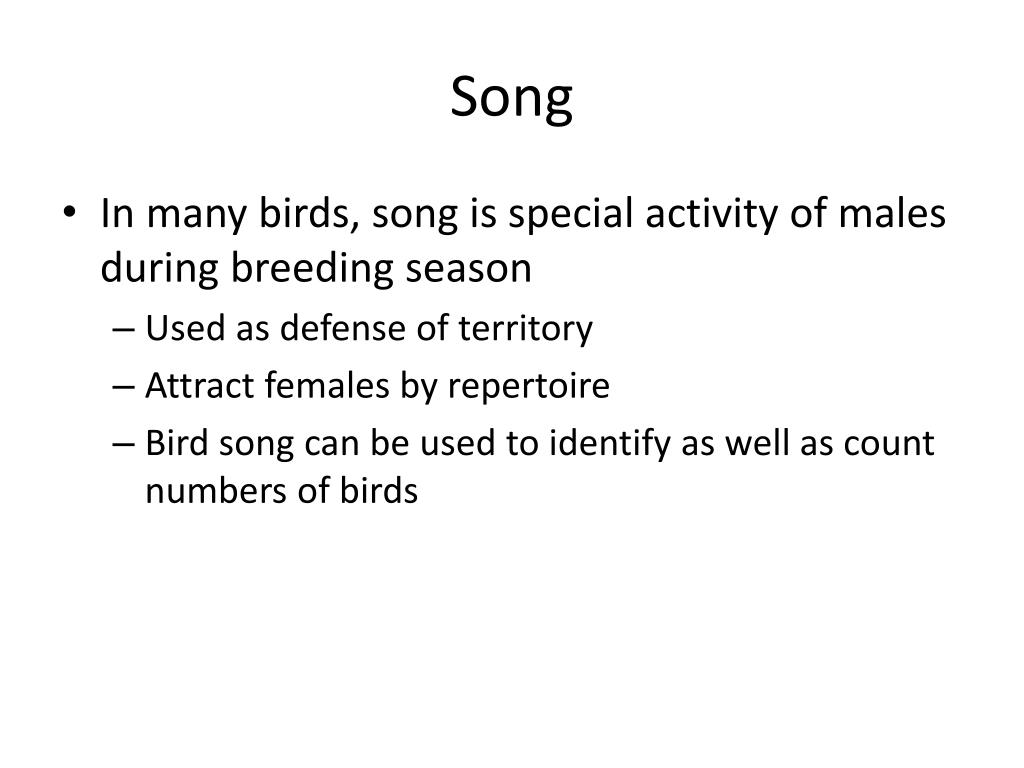 Song

• In many birds, song is special activity of males during breeding season
– Used as defense of territory
– Attract females by repertoire
– Bird song can be used to identify as well as count numbers of birds